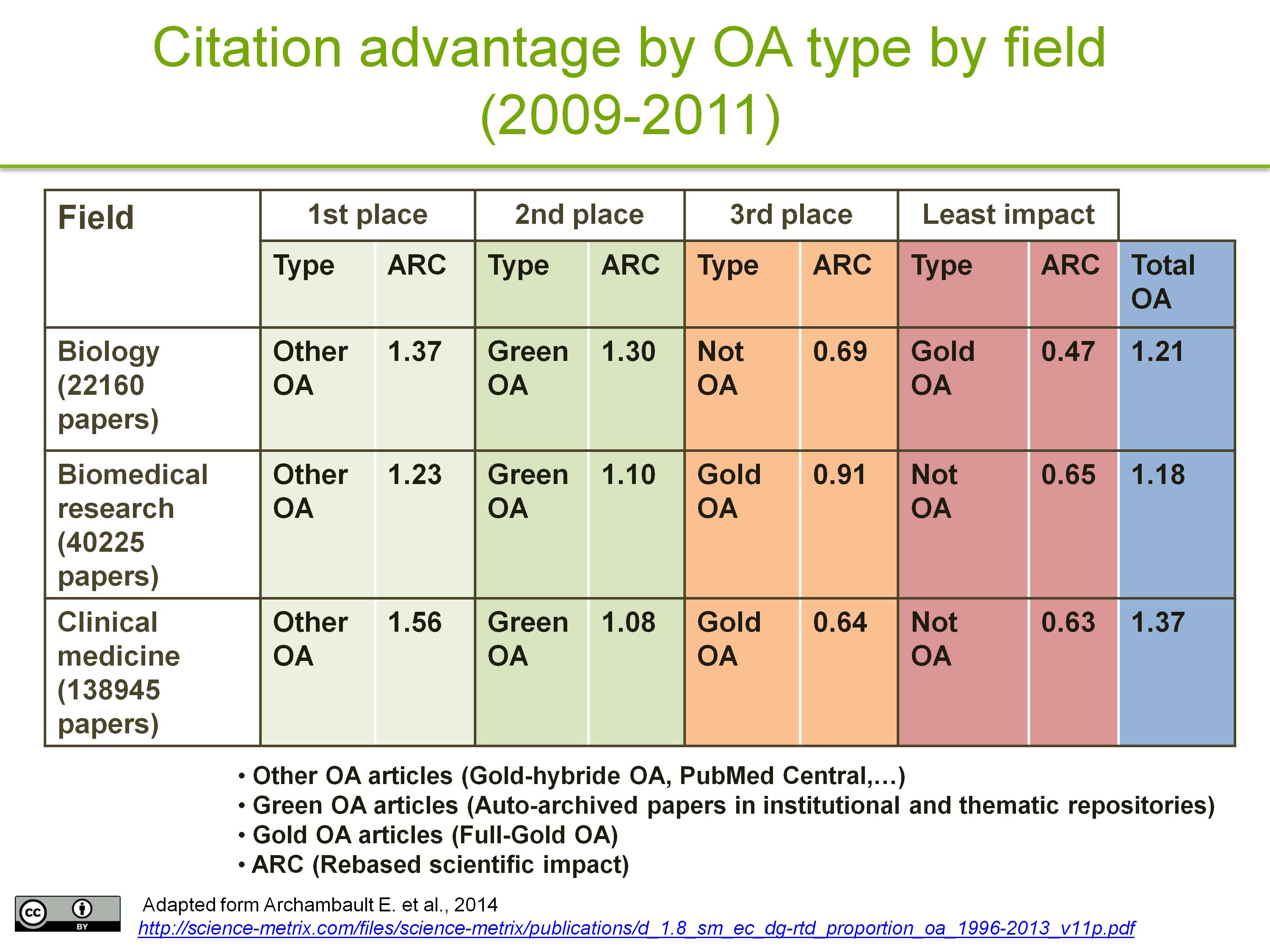 Citation advantage by OA type by field (2009-2011)

| Field | 1st place | | 2nd place | | 3rd place | | Least impact | | |
|---|---|---|---|---|---|---|---|---|---|
| | Type | ARC | Type | ARC | Type | ARC | Type | ARC | Total OA |
| Biology (22160 papers) | Other OA | 1.37 | Green OA | 1.30 | Not OA | 0.69 | Gold OA | 0.47 | 1.21 |
| Biomedical research (40225 papers) | Other OA | 1.23 | Green OA | 1.10 | Gold OA | 0.91 | Not OA | 0.65 | 1.18 |
| Clinical medicine (138945 papers) | Other OA | 1.56 | Green OA | 1.08 | Gold OA | 0.64 | Not OA | 0.63 | 1.37 |

• Other OA articles (Gold-hybride OA, PubMed Central,…)
• Green OA articles (Auto-archived papers in institutional and thematic repositories)
• Gold OA articles (Full-Gold OA)
• ARC (Rebased scientific impact)

cc BY

Adapted form Archambault E. et al., 2014
http://science-metrix.com/files/science-metrix/publications/d_1.8_sm_ec_dg-rtd_proportion_oa_1996-2013_v11p.pdf